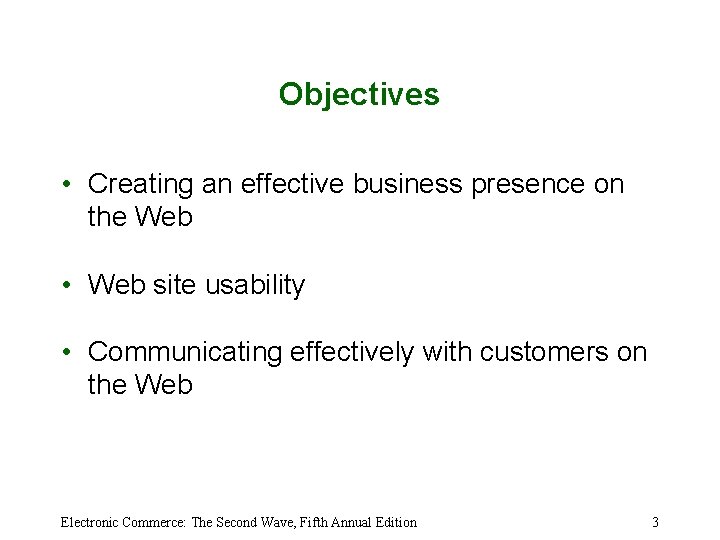 Objectives

• Creating an effective business presence on the Web

• Web site usability

• Communicating effectively with customers on the Web

Electronic Commerce: The Second Wave, Fifth Annual Edition

3